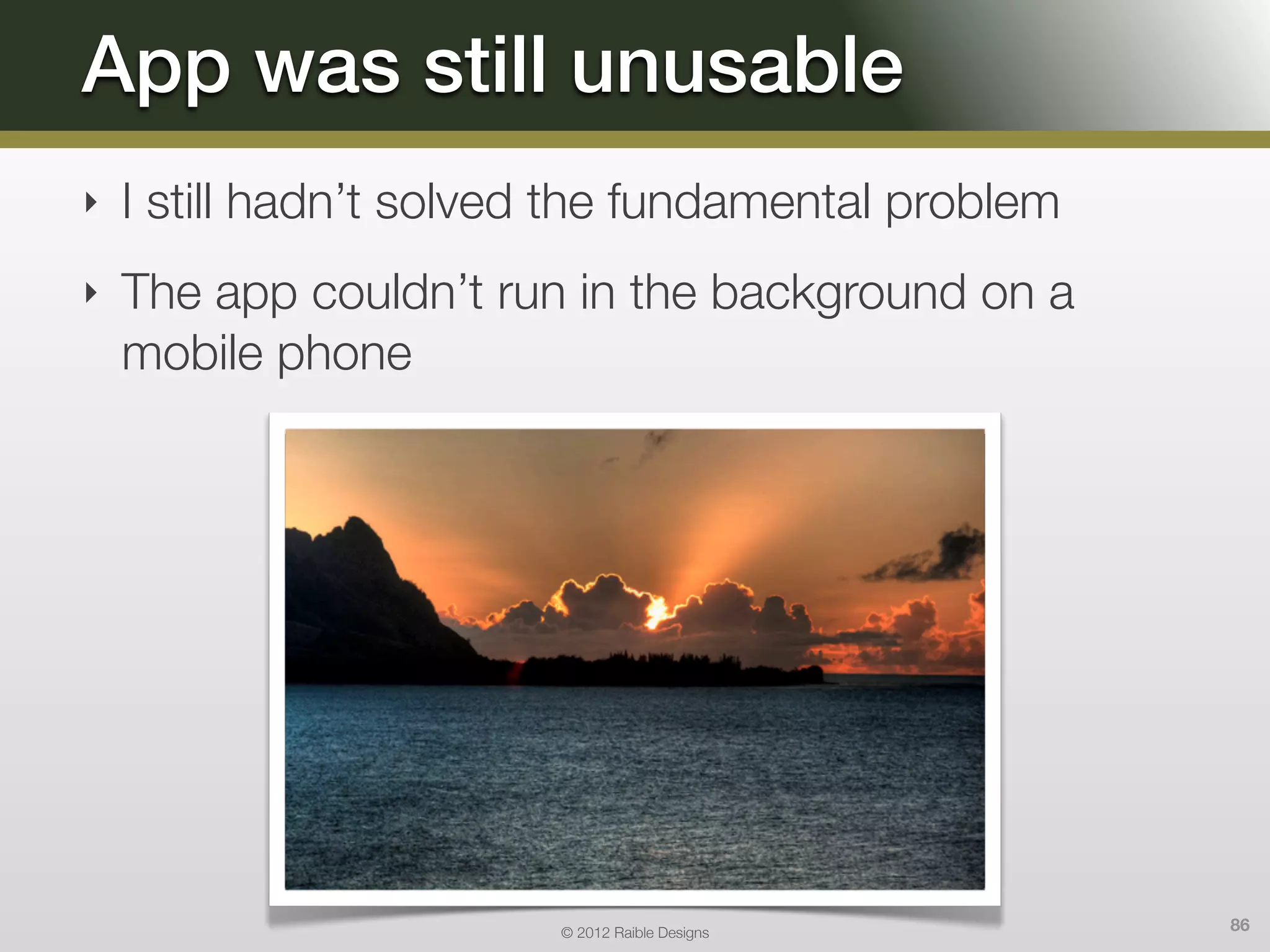 App was still unusable

‣ I still hadn’t solved the fundamental problem

‣ The app couldn’t run in the background on a mobile phone

© 2012 Raible Designs

86